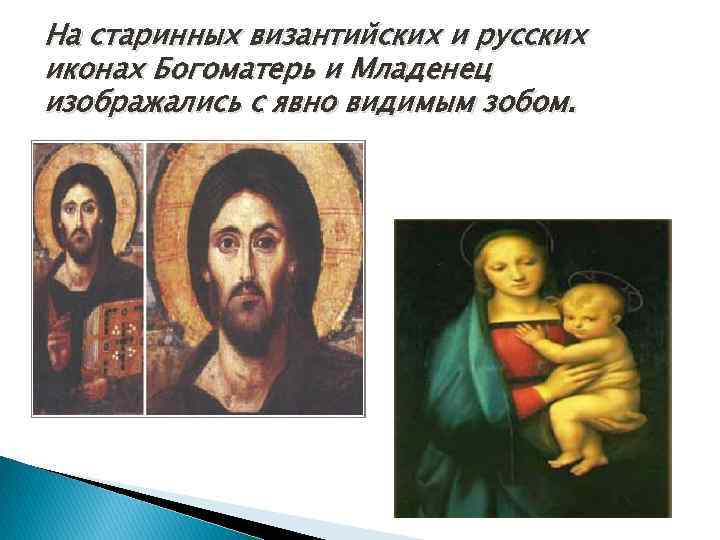 На старинных византийских и русских иконах Богоматерь и Младенец изображались с явно видимым зобом.